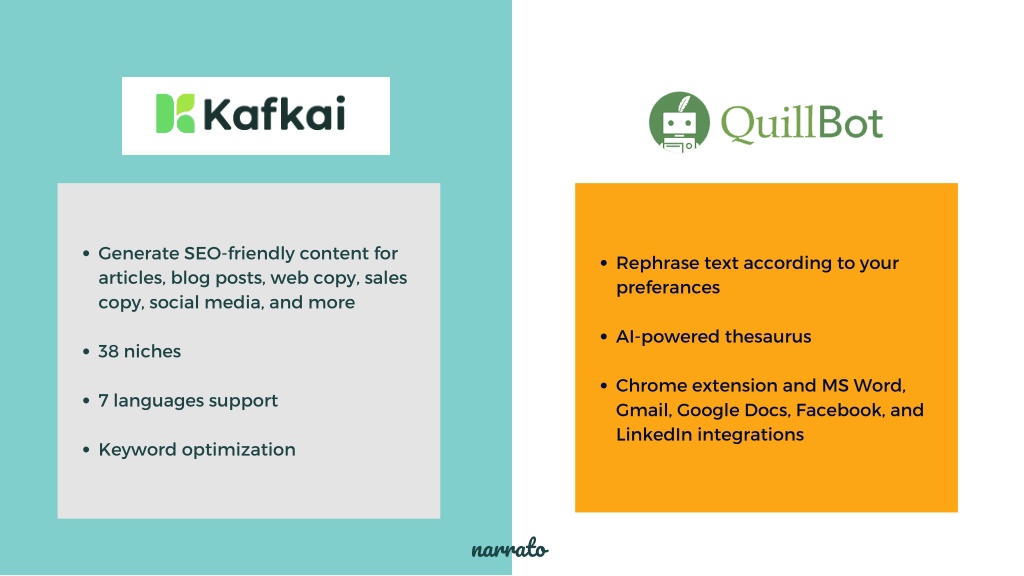 Kafkai

- Generate SEO-friendly content for articles, blog posts, web copy, sales copy, social media, and more
- 38 niches
- 7 languages support
- Keyword optimization

QuillBot

- Rephrase text according to your preferances
- AI-powered thesaurus
- Chrome extension and MS Word, Gmail, Google Docs, Facebook, and LinkedIn integrations

narrato